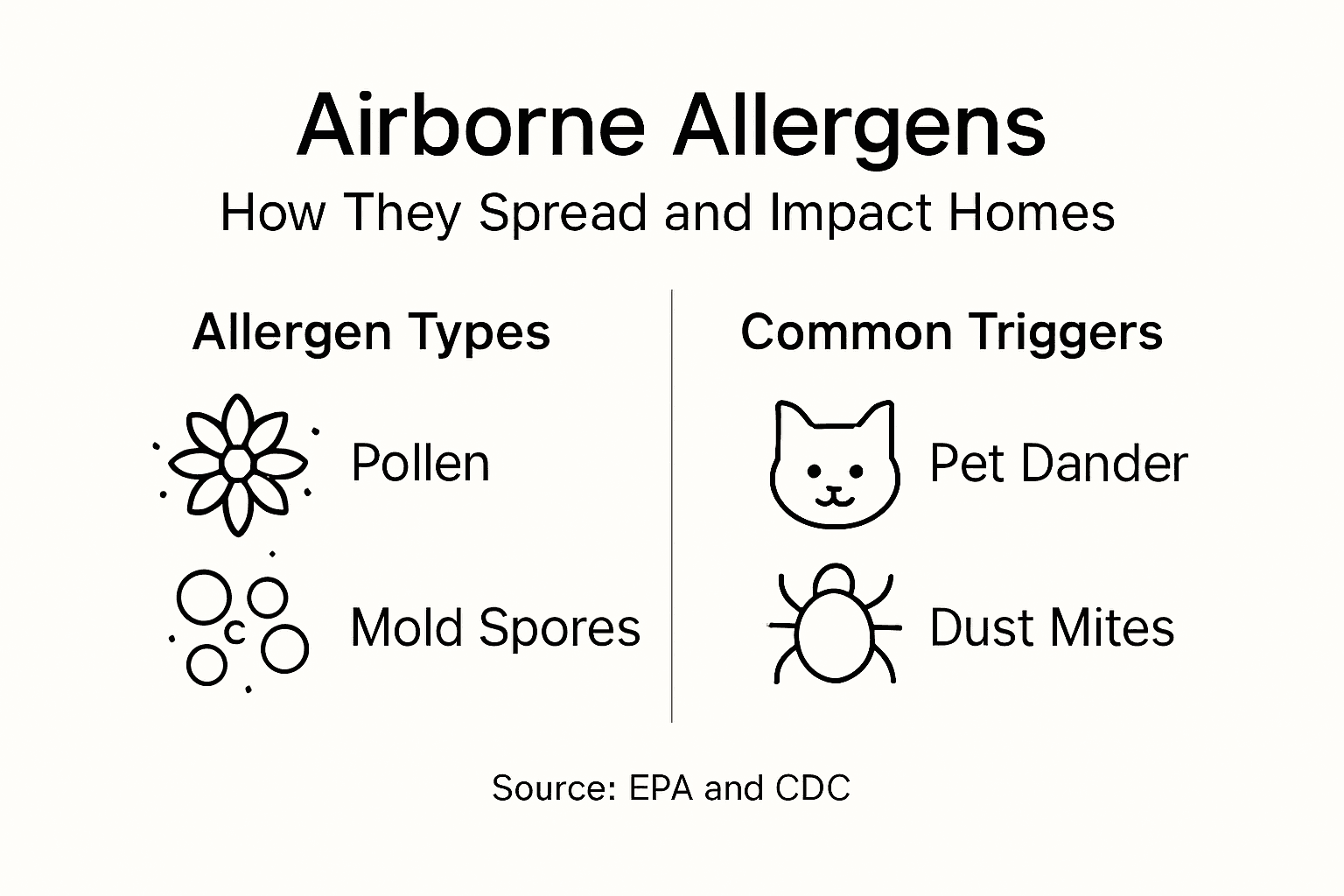 Airborne Allergens

How They Spread and Impact Homes

Allergen Types

Pollen

Mold Spores

Common Triggers

Pet Dander

Dust Mites

Source: EPA and CDC